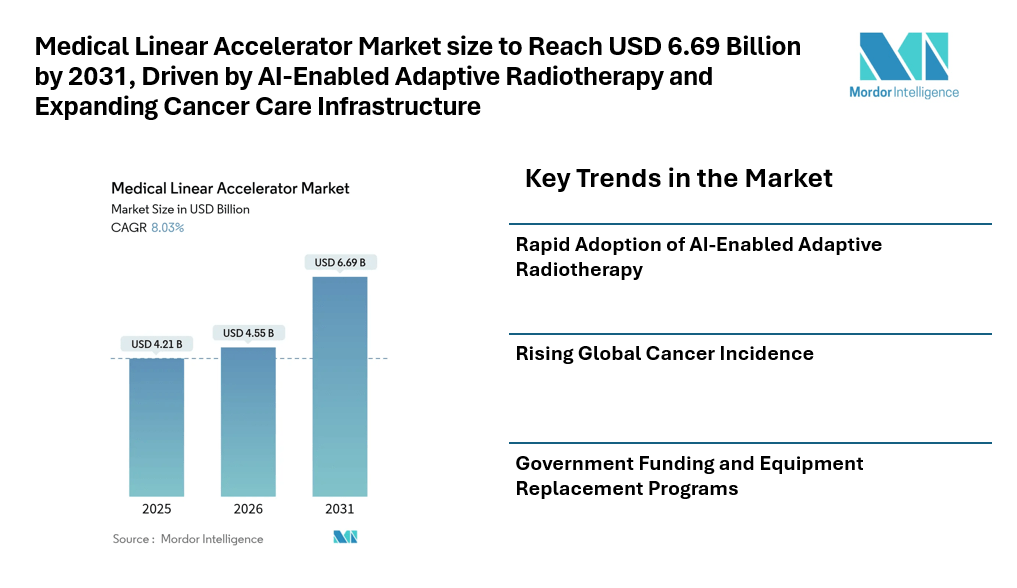 Medical Linear Accelerator Market size to Reach USD 6.69 Billion by 2031, Driven by AI-Enabled Adaptive Radiotherapy and Expanding Cancer Care Infrastructure

Mordor Intelligence

Medical Linear Accelerator Market
Market Size in USD Billion
CAGR 8.03%

USD 4.21 B
USD 4.55 B
USD 6.69 B

2025
2026
2031

Source : Mordor Intelligence

Key Trends in the Market

Rapid Adoption of AI-Enabled Adaptive Radiotherapy

Rising Global Cancer Incidence

Government Funding and Equipment Replacement Programs